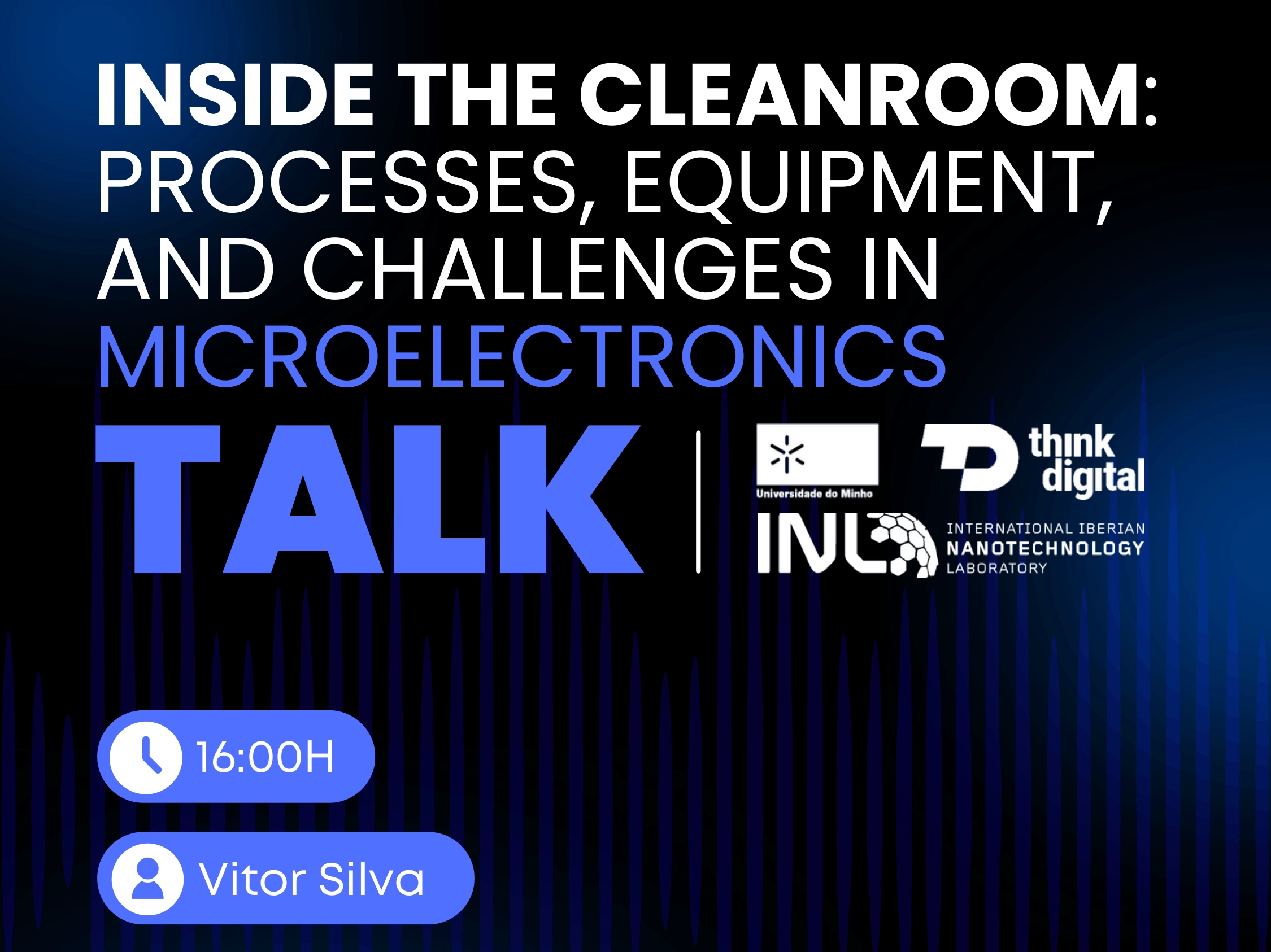 INSIDE THE CLEANROOM: PROCESSES, EQUIPMENT, AND CHALLENGES IN MICROELECTRONICS

TALK

Universidade do Minho

think digital

INL INTERNATIONAL IBERIAN NANOTECHNOLOGY LABORATORY

16:00H

Vitor Silva